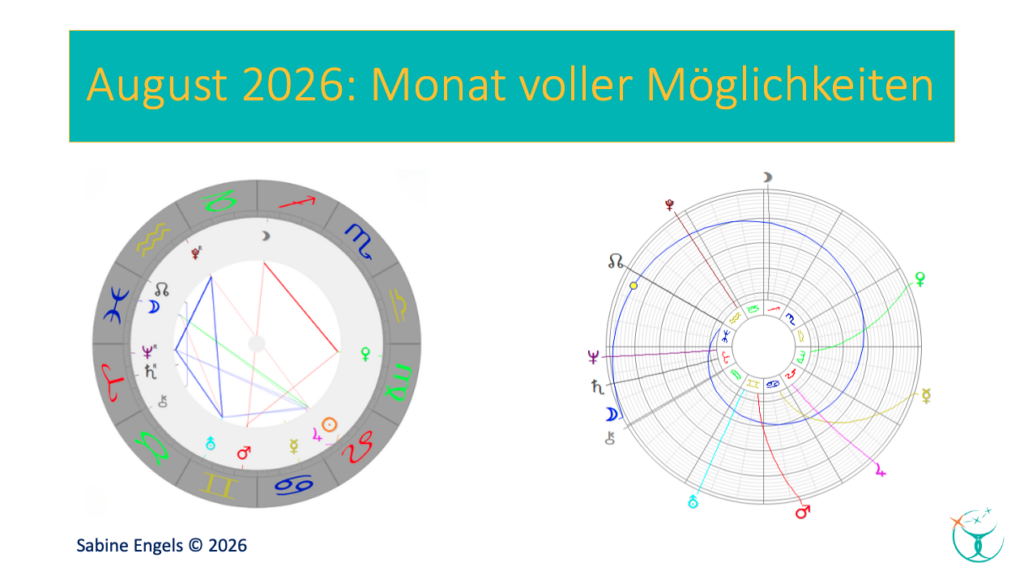 August 2026: Monat voller Möglichkeiten

Sabine Engels © 2026